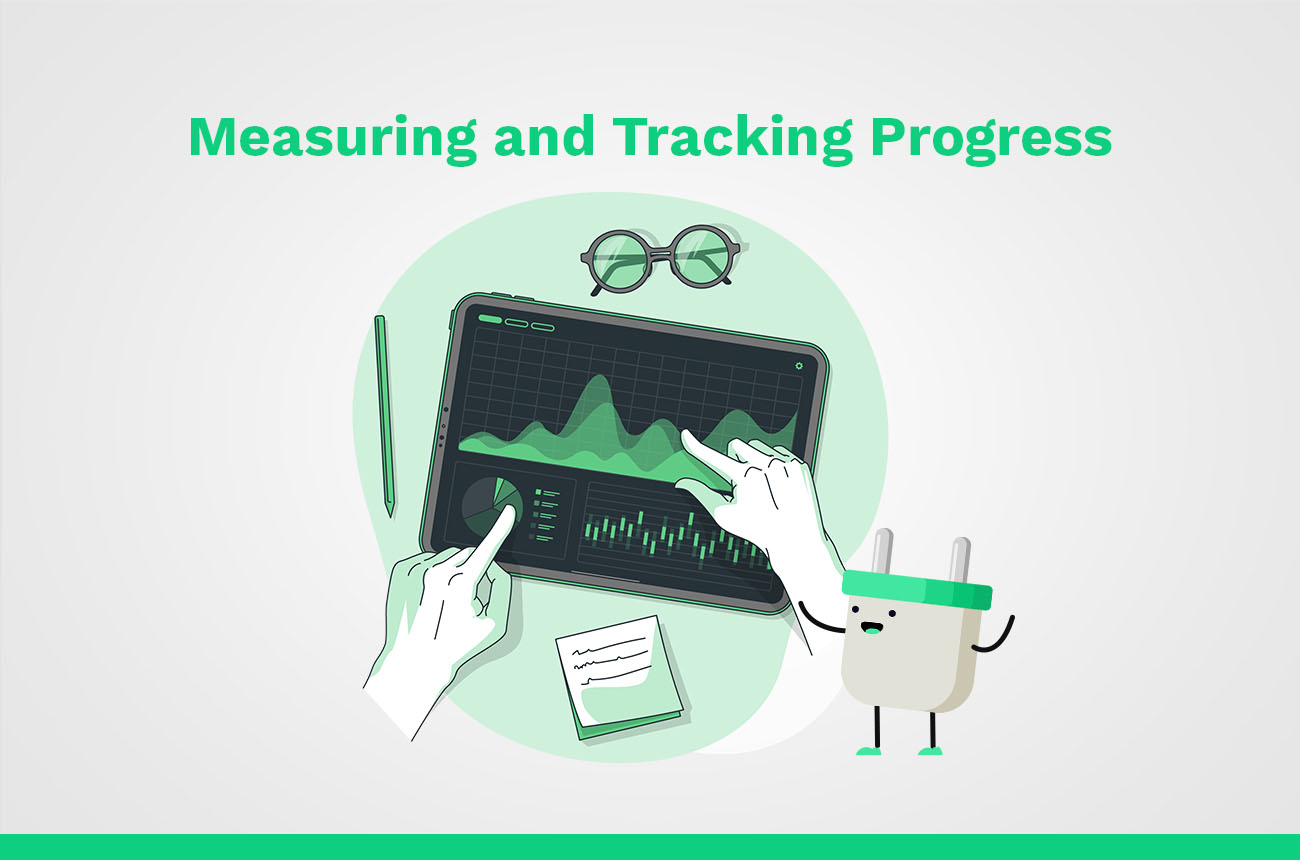 Measuring and Tracking Progress